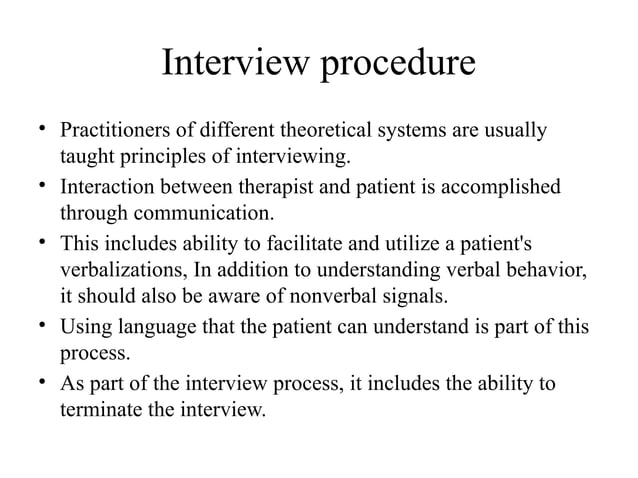 Interview procedure

• Practitioners of different theoretical systems are usually taught principles of interviewing.
• Interaction between therapist and patient is accomplished through communication.
• This includes ability to facilitate and utilize a patient's verbalizations, In addition to understanding verbal behavior, it should also be aware of nonverbal signals.
• Using language that the patient can understand is part of this process.
• As part of the interview process, it includes the ability to terminate the interview.